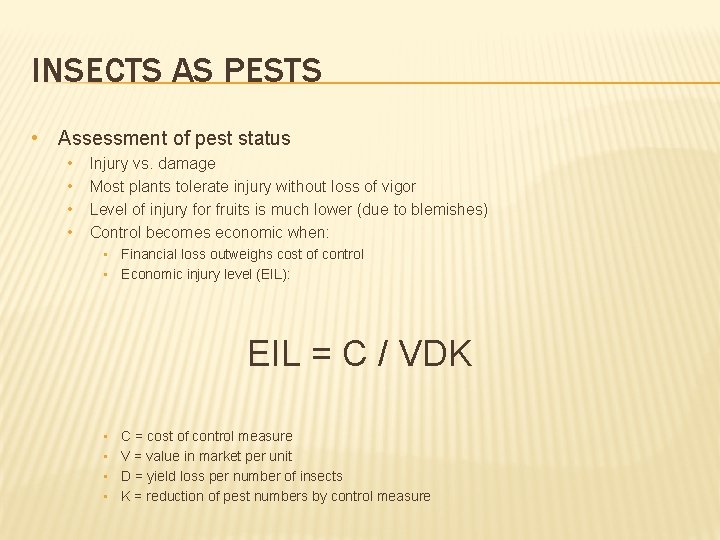 INSECTS AS PESTS

• Assessment of pest status
  • Injury vs. damage
  • Most plants tolerate injury without loss of vigor
  • Level of injury for fruits is much lower (due to blemishes)
  • Control becomes economic when:
    • Financial loss outweighs cost of control
    • Economic injury level (EIL):

EIL = C / VDK

    • C = cost of control measure
    • V = value in market per unit
    • D = yield loss per number of insects
    • K = reduction of pest numbers by control measure